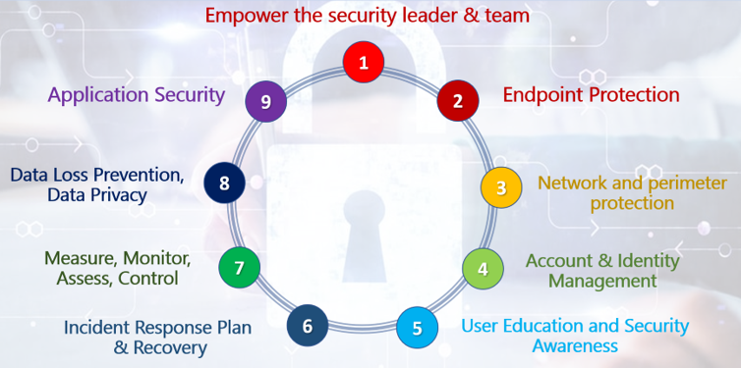 Empower the security leader & team

1

2

Endpoint Protection

3

Network and perimeter protection

4

Account & Identity Management

5

User Education and Security Awareness

6

Incident Response Plan & Recovery

7

Measure, Monitor, Assess, Control

8

Data Loss Prevention, Data Privacy

9

Application Security